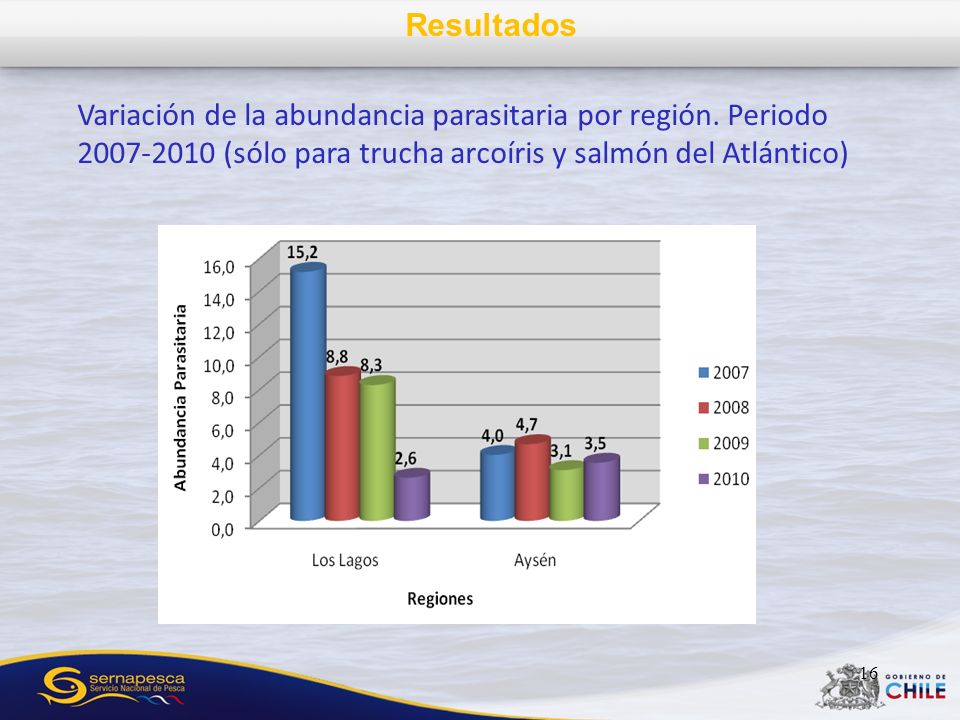 Resultados

Variación de la abundancia parasitaria por región. Periodo 2007-2010 (sólo para trucha arcoíris y salmón del Atlántico)

Abundancia Parasitaria

16,0
14,0
12,0
10,0
8,0
6,0
4,0
2,0
0,0

15,2
8,8
8,3
2,6
4,0
4,7
3,1
3,5

Los Lagos
Aysén

Regiones

2007
2008
2009
2010

sernapesca
Servicio Nacional de Pesca

16

GOBIERNO DE CHILE